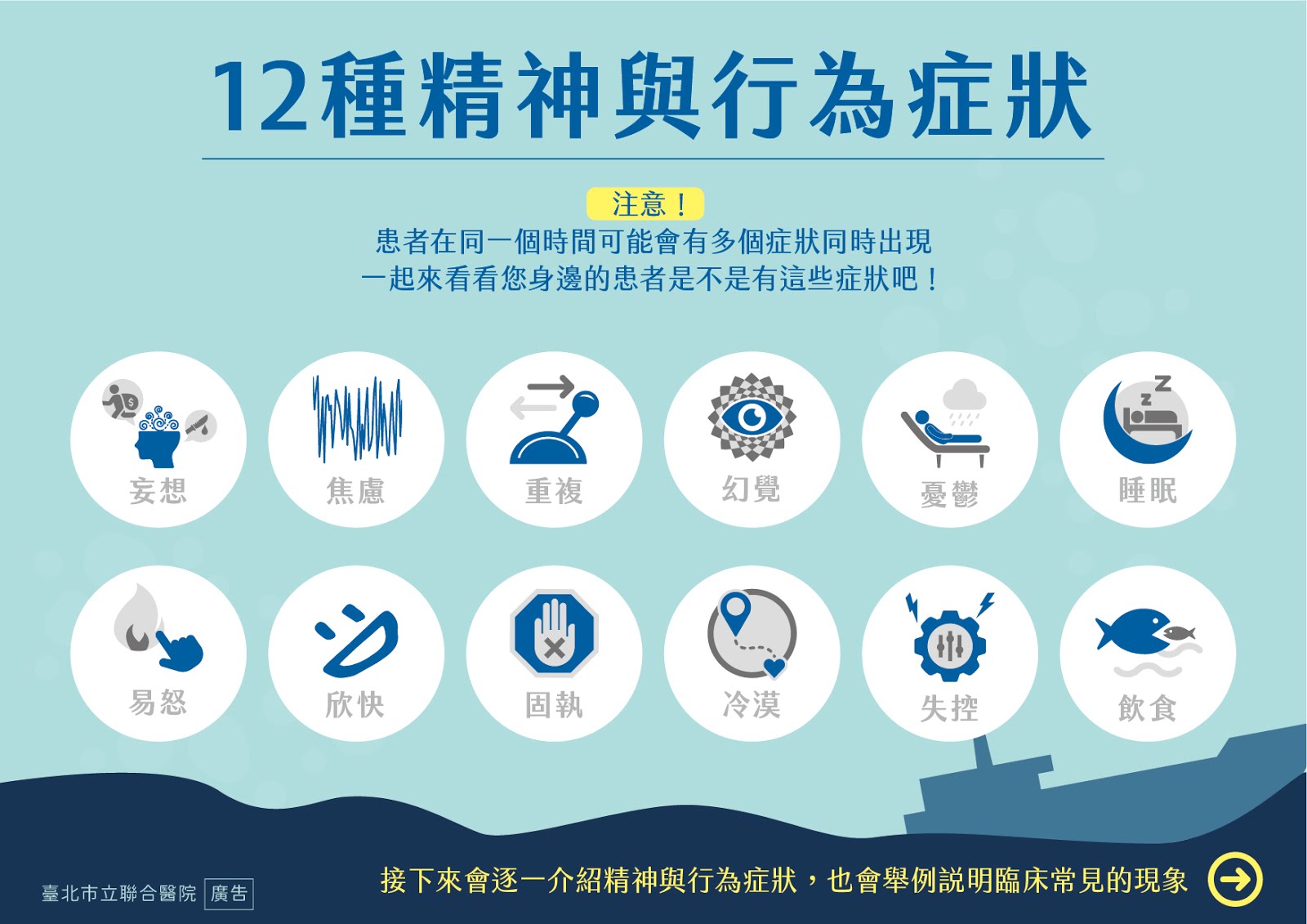 12種精神與行為症狀

注意！
患者在同一個時間可能會有多個症狀同時出現
一起來看看您身邊的患者是不是有這些症狀吧！

妄想
焦慮
重複
幻覺
憂鬱
睡眠
易怒
欣快
固執
冷漠
失控
飲食

臺北市立聯合醫院 廣告

接下來會逐一介紹精神與行為症狀，也會舉例說明臨床常見的現象